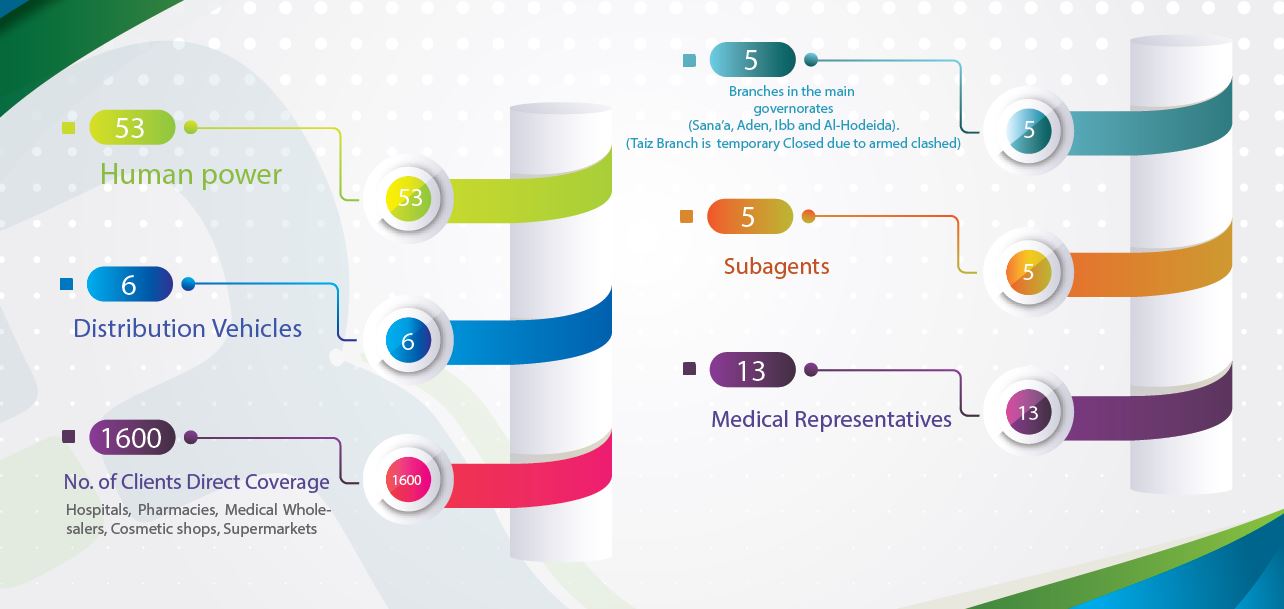 53

Human power

53

6

Distribution Vehicles

6

1600

No. of Clients Direct Coverage

Hospitals, Pharmacies, Medical Wholesalers, Cosmetic shops, Supermarkets

1600

5

Branches in the main governorates (Sana'a, Aden, Ibb and Al-Hodeida). (Taiz Branch is temporary Closed due to armed clashed)

5

5

Subagents

5

13

Medical Representatives

13